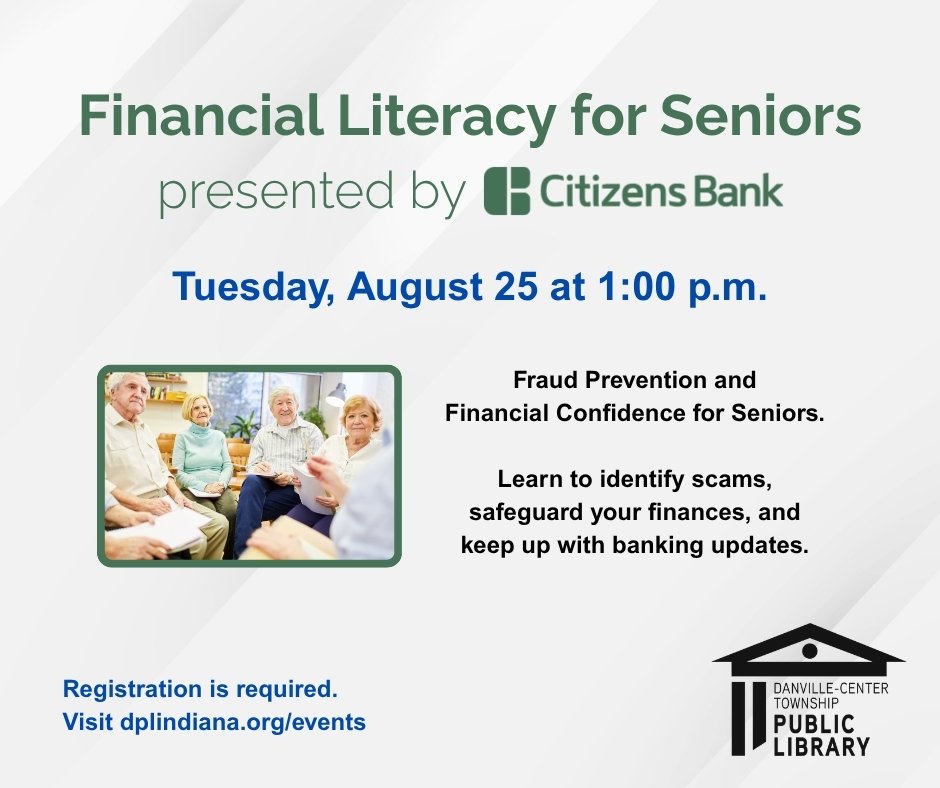 Financial Literacy for Seniors
presented by Citizens Bank

Tuesday, August 25 at 1:00 p.m.

Fraud Prevention and Financial Confidence for Seniors.

Learn to identify scams, safeguard your finances, and keep up with banking updates.

Registration is required.
Visit dplindiana.org/events

DANVILLE-CENTER TOWNSHIP
PUBLIC LIBRARY